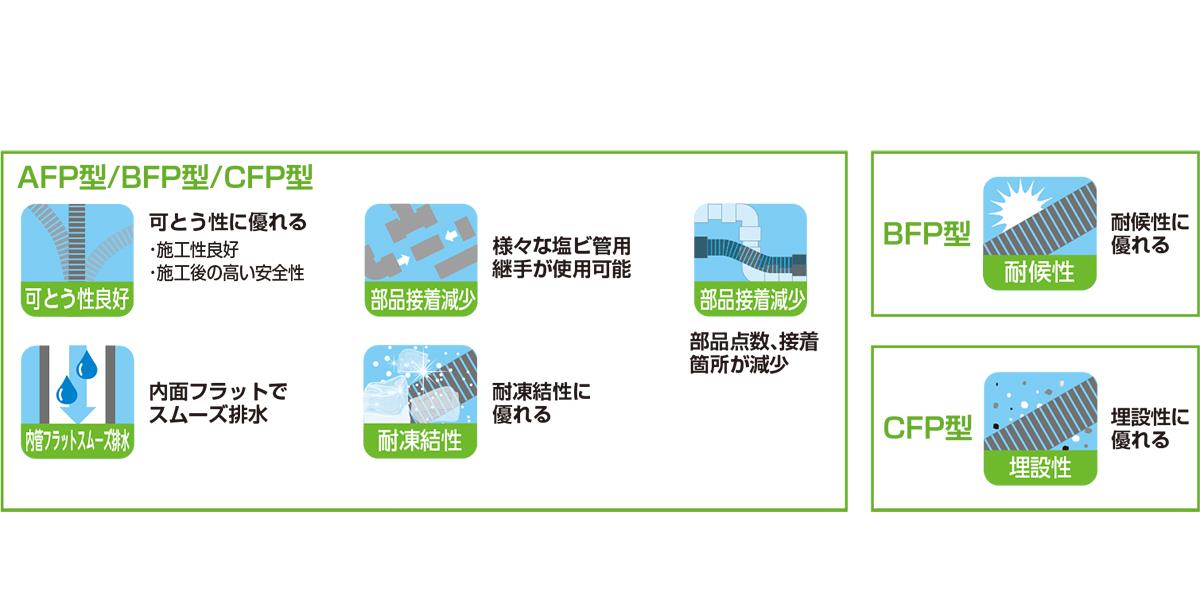 AFP型/BFP型/CFP型

可とう性良好

可とう性に優れる
・施工性良好
・施工後の高い安全性

部品接着減少

様々な塩ビ管用継手が使用可能

部品接着減少

部品点数、接着箇所が減少

内管フラットスムーズ排水

内面フラットでスムーズ排水

耐凍結性

耐凍結性に優れる

BFP型

耐候性

耐候性に優れる

CFP型

埋設性

埋設性に優れる